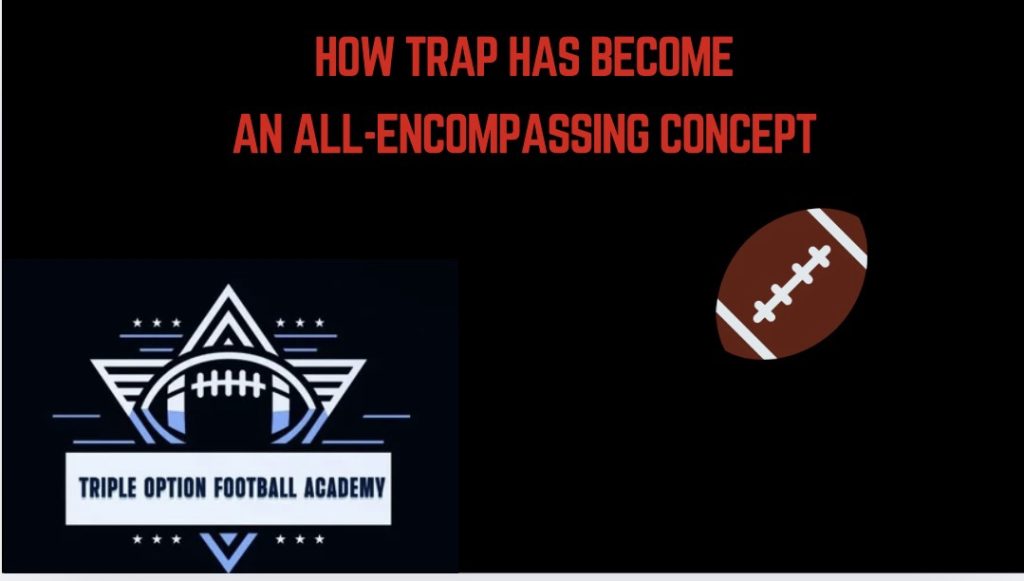 HOW TRAP HAS BECOME
AN ALL-ENCOMPASSING CONCEPT

TRIPLE OPTION FOOTBALL ACADEMY